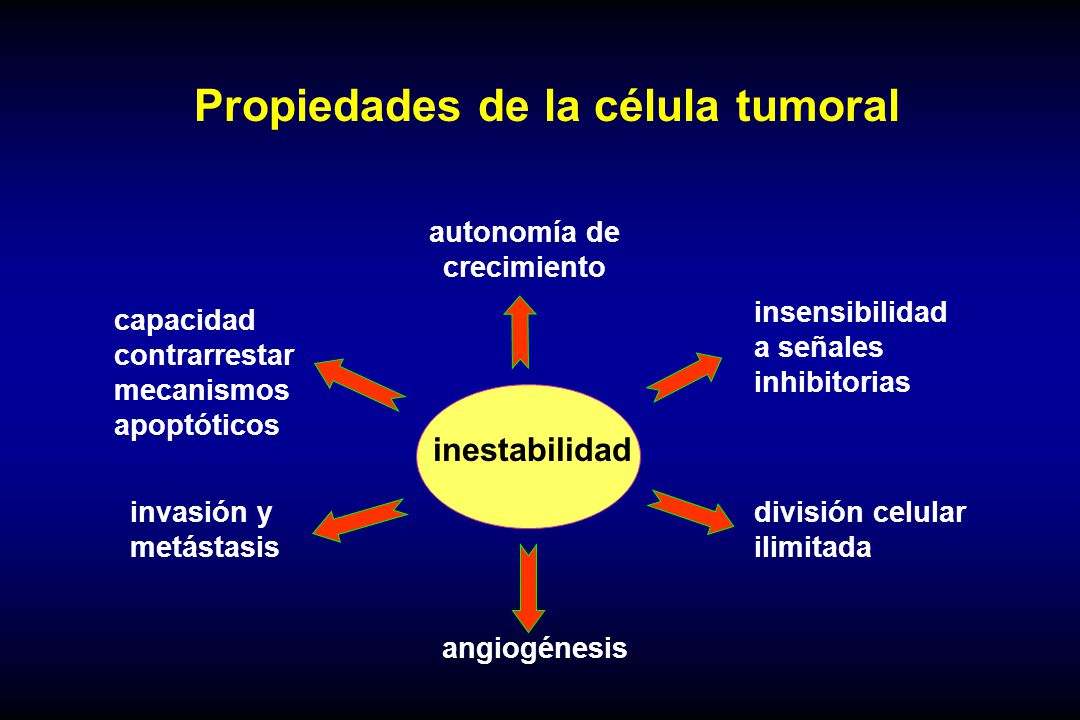 Propiedades de la célula tumoral

autonomía de crecimiento

capacidad contrarrestar mecanismos apoptóticos

insensibilidad a señales inhibitorias

inestabilidad

invasión y metástasis

división celular ilimitada

angiogénesis